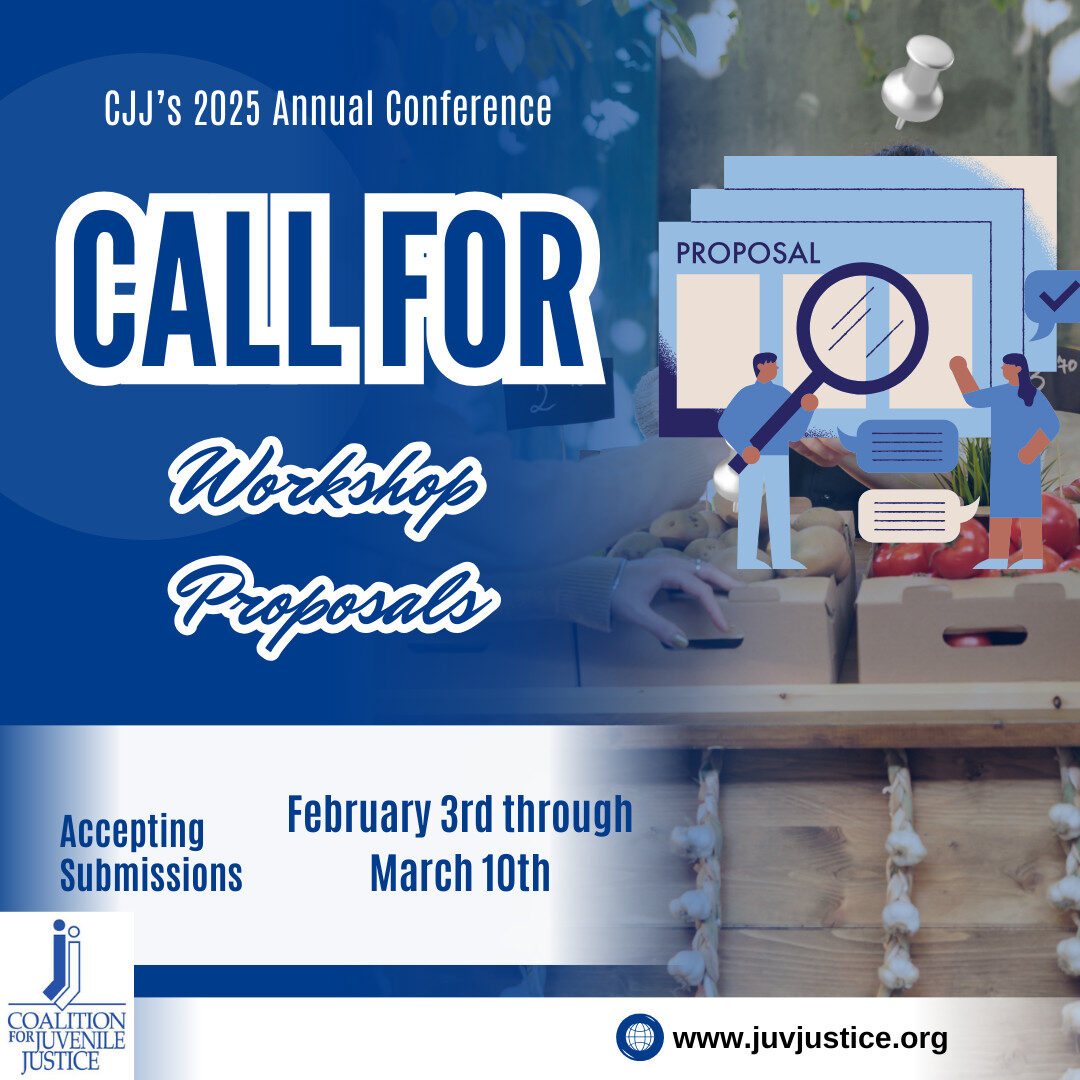 CJJ's 2025 Annual Conference

CALL FOR

Workshop Proposals

PROPOSAL

Accepting Submissions

February 3rd through March 10th

COALITION FOR JUVENILE JUSTICE

www.juvjustice.org